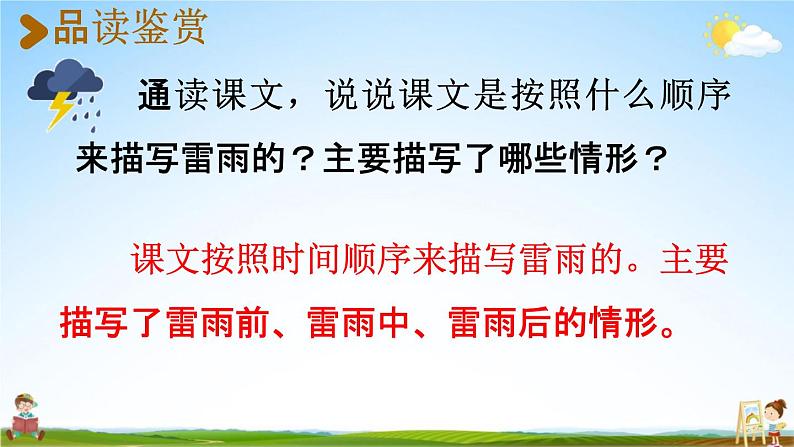 品读鉴赏

通读课文，说说课文是按照什么顺序来描写雷雨的？主要描写了哪些情形？

课文按照时间顺序来描写雷雨的。主要描写了雷雨前、雷雨中、雷雨后的情形。